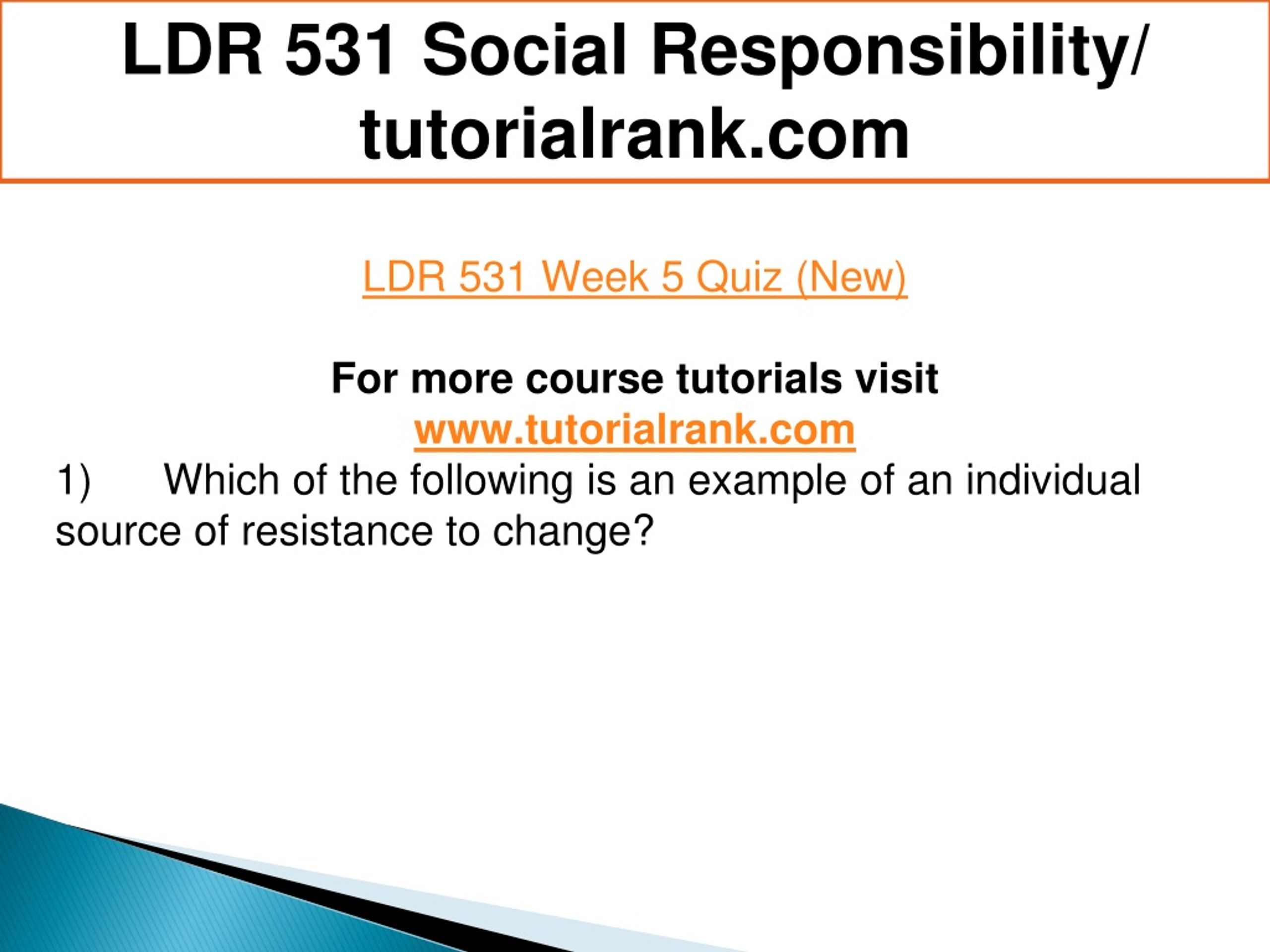 LDR 531 Social Responsibility/ tutorialrank.com

LDR 531 Week 5 Quiz (New)

For more course tutorials visit
www.tutorialrank.com

1) Which of the following is an example of an individual source of resistance to change?